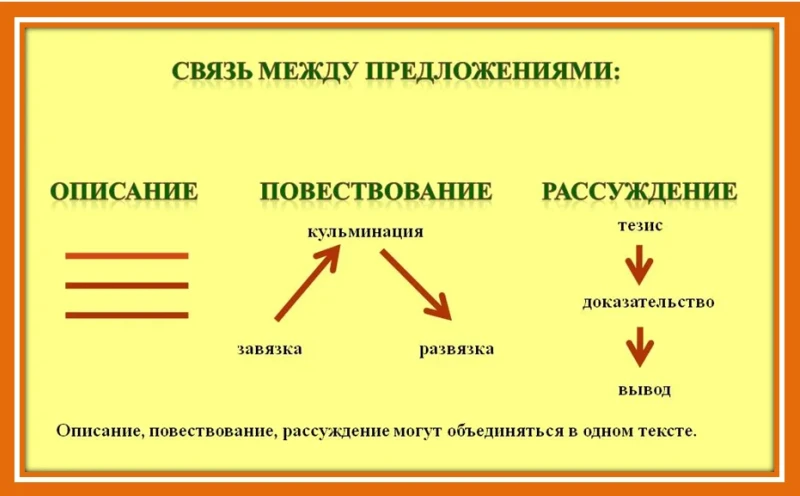 СВЯЗЬ МЕЖДУ ПРЕДЛОЖЕНИЯМИ:

ОПИСАНИЕ

ПОВЕСТВОВАНИЕ

кульминация

завязка

развязка

РАССУЖДЕНИЕ

тезис

доказательство

вывод

Описание, повествование, рассуждение могут объединяться в одном тексте.